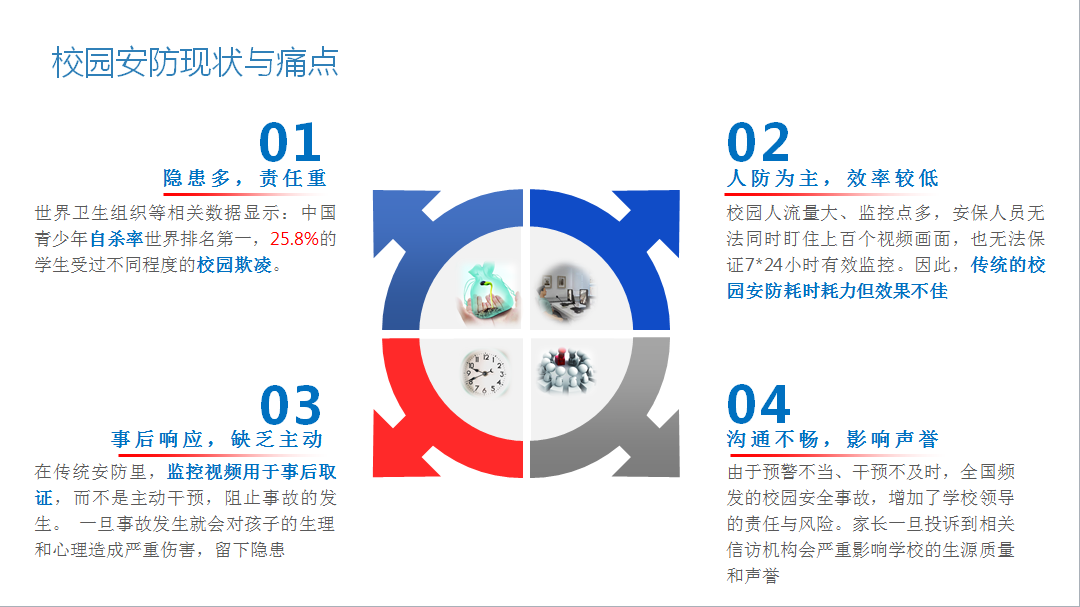 校园安防现状与痛点

01

隐患多，责任重

世界卫生组织等相关数据显示：中国青少年自杀率世界排名第一，25.8%的学生受过不同程度的校园欺凌。

02

人防为主，效率较低

校园人流量大、监控点多，安保人员无法同时盯住上百个视频画面，也无法保证7*24小时有效监控。因此，传统的校园安防耗时耗力但效果不佳

03

事后响应，缺乏主动

在传统安防里，监控视频用于事后取证，而不是主动干预，阻止事故的发生。 一旦事故发生就会对孩子的生理和心理造成严重伤害，留下隐患

04

沟通不畅，影响声誉

由于预警不当、干预不及时，全国频发的校园安全事故，增加了学校领导的责任与风险。家长一旦投诉到相关信访机构会严重影响学校的生源质量和声誉